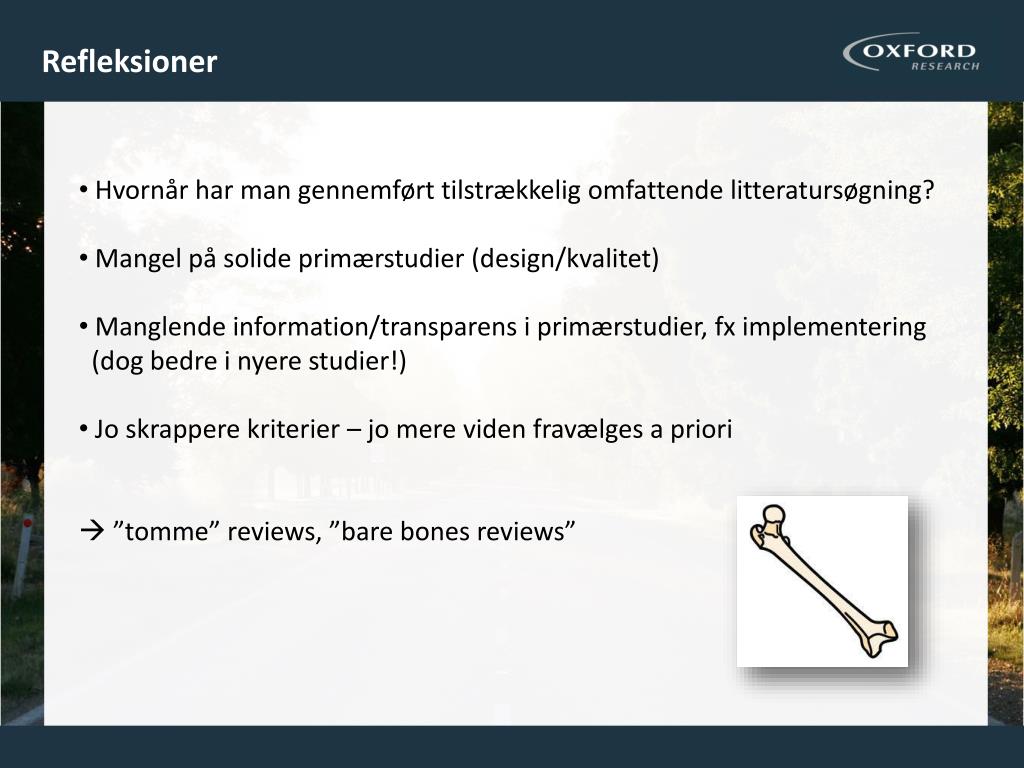 Refleksioner

OXFORD
RESEARCH

• Hvornår har man gennemført tilstrækkelig omfattende litteratursøgning?

• Mangel på solide primærstudier (design/kvalitet)

• Manglende information/transparens i primærstudier, fx implementering (dog bedre i nyere studier!)

• Jo skrappere kriterier – jo mere viden fravælges a priori

→ ”tomme” reviews, ”bare bones reviews”